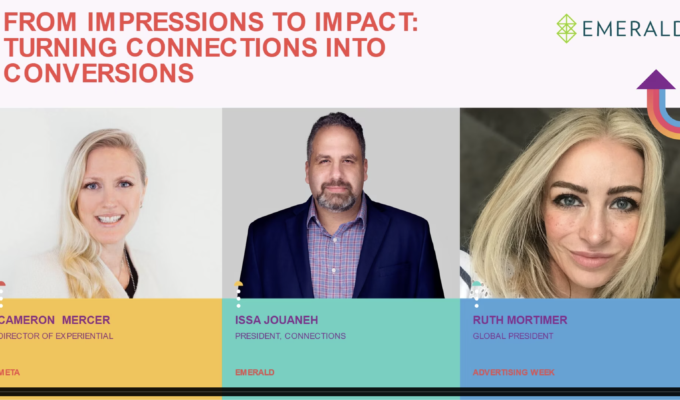 FROM IMPRESSIONS TO IMPACT: TURNING CONNECTIONS INTO CONVERSIONS

EMERALD

CAMERON MERCER
DIRECTOR OF EXPERIENTIAL
META

ISSA JOUANEH
PRESIDENT, CONNECTIONS
EMERALD

RUTH MORTIMER
GLOBAL PRESIDENT
ADVERTISING WEEK